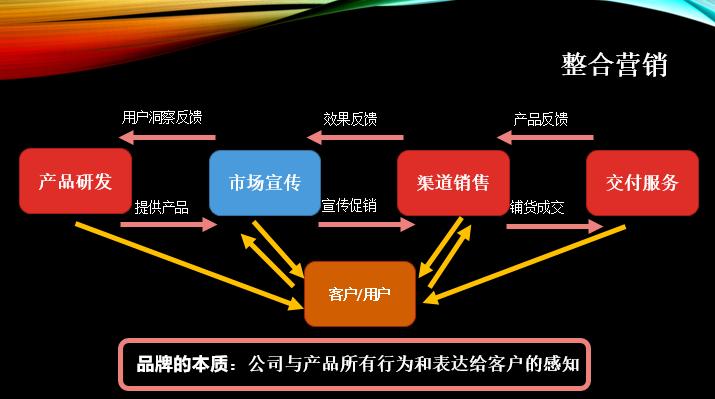 整合营销

用户洞察反馈

效果反馈

产品反馈

产品研发

市场宣传

渠道销售

交付服务

提供产品

宣传促销

铺货成交

客户/用户

品牌的本质：公司与产品所有行为和表达给客户的感知